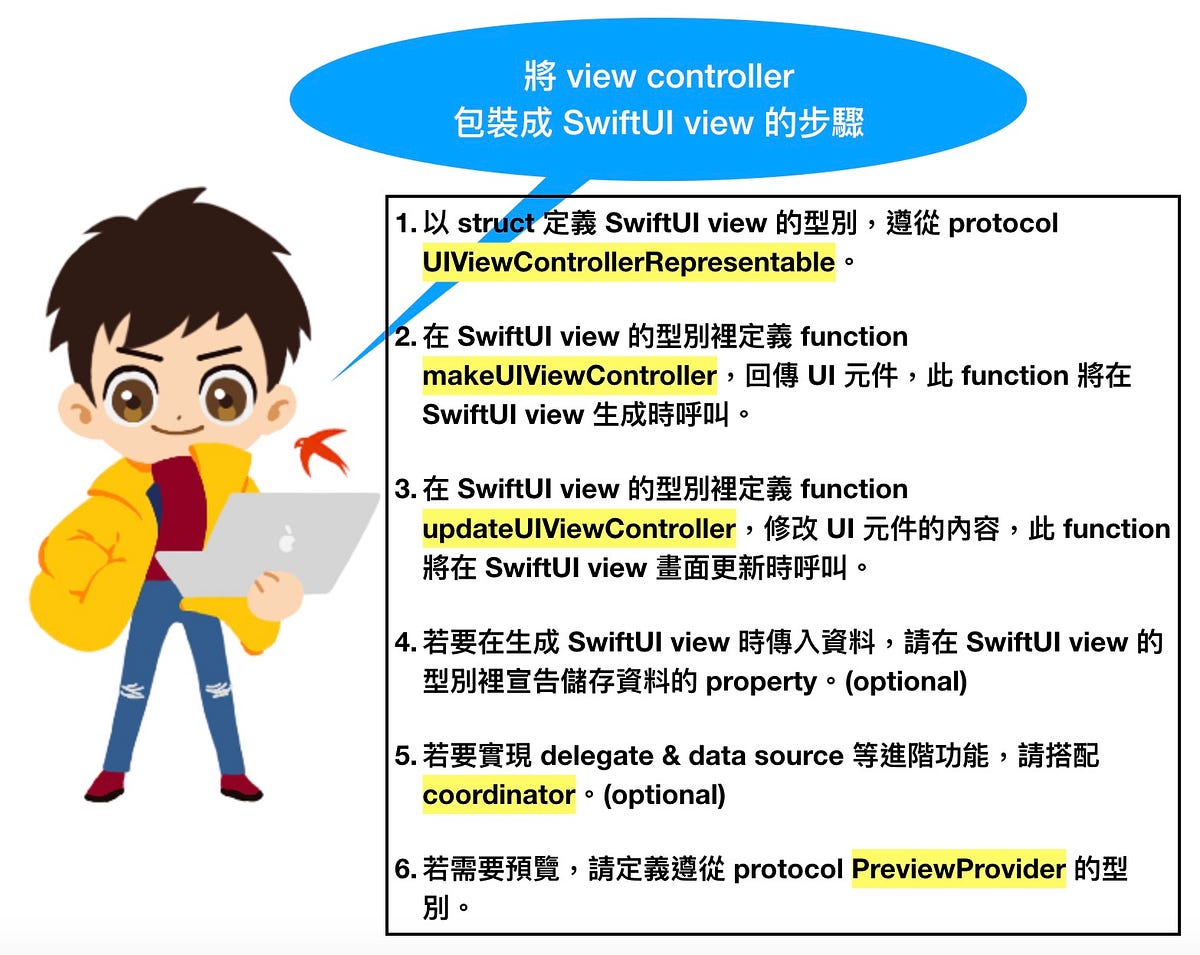 將 view controller
包裝成 SwiftUI view 的步驟

1. 以 struct 定義 SwiftUI view 的型別，遵從 protocol UIViewControllerRepresentable。

2. 在 SwiftUI view 的型別裡定義 function makeUIViewController，回傳 UI 元件，此 function 將在 SwiftUI view 生成時呼叫。

3. 在 SwiftUI view 的型別裡定義 function updateUIViewController，修改 UI 元件的內容，此 function 將在 SwiftUI view 畫面更新時呼叫。

4. 若要在生成 SwiftUI view 時傳入資料，請在 SwiftUI view 的型別裡宣告儲存資料的 property。(optional)

5. 若要實現 delegate & data source 等進階功能，請搭配 coordinator。(optional)

6. 若需要預覽，請定義遵從 protocol PreviewProvider 的型別。